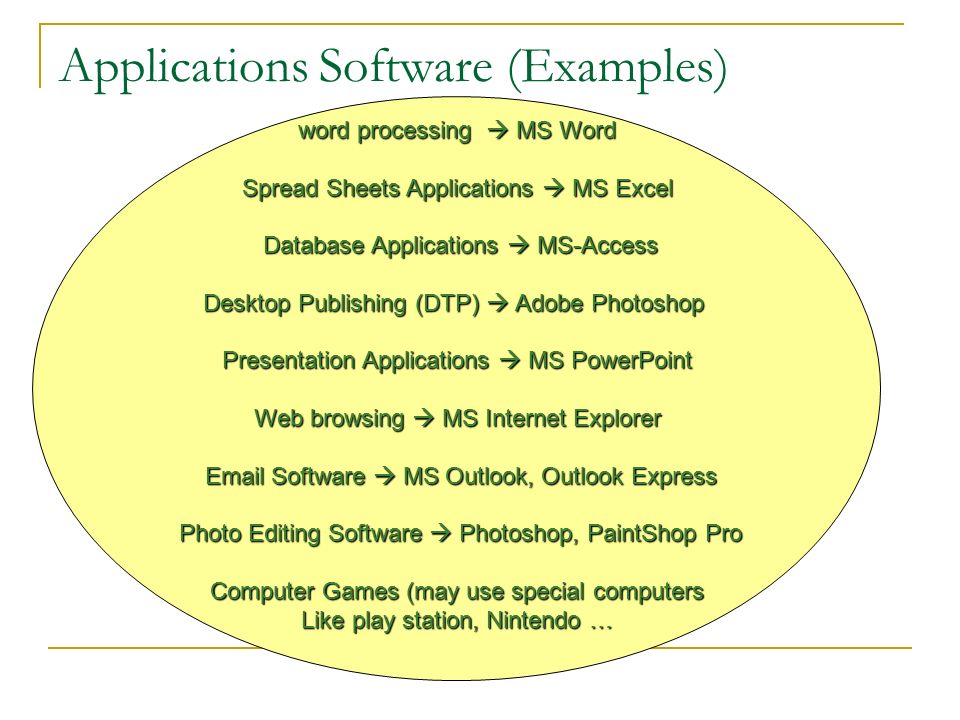 Applications Software (Examples)

word processing → MS Word

Spread Sheets Applications → MS Excel

Database Applications → MS-Access

Desktop Publishing (DTP) → Adobe Photoshop

Presentation Applications → MS PowerPoint

Web browsing → MS Internet Explorer

Email Software → MS Outlook, Outlook Express

Photo Editing Software → Photoshop, PaintShop Pro

Computer Games (may use special computers Like play station, Nintendo …